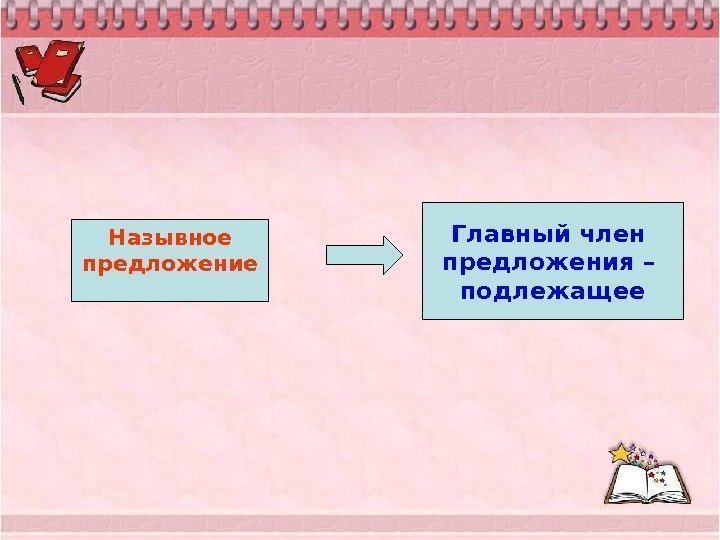 Назывное предложение

Главный член предложения – подлежащее